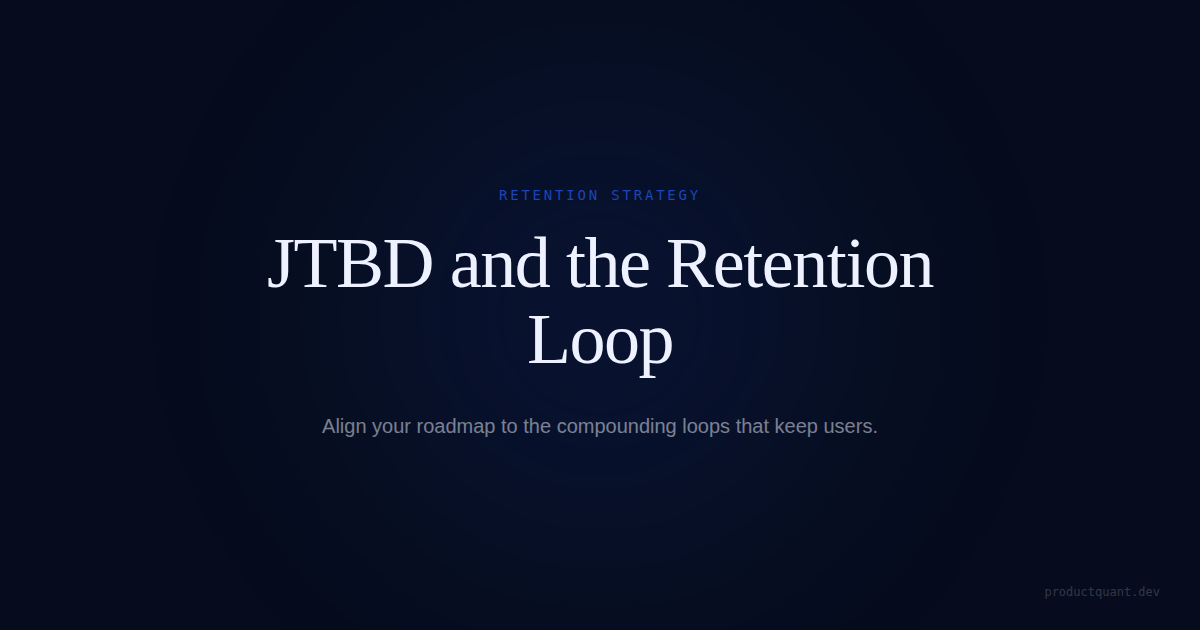 RETENTION STRATEGY

JTBD and the Retention Loop

Align your roadmap to the compounding loops that keep users.

productquant.dev